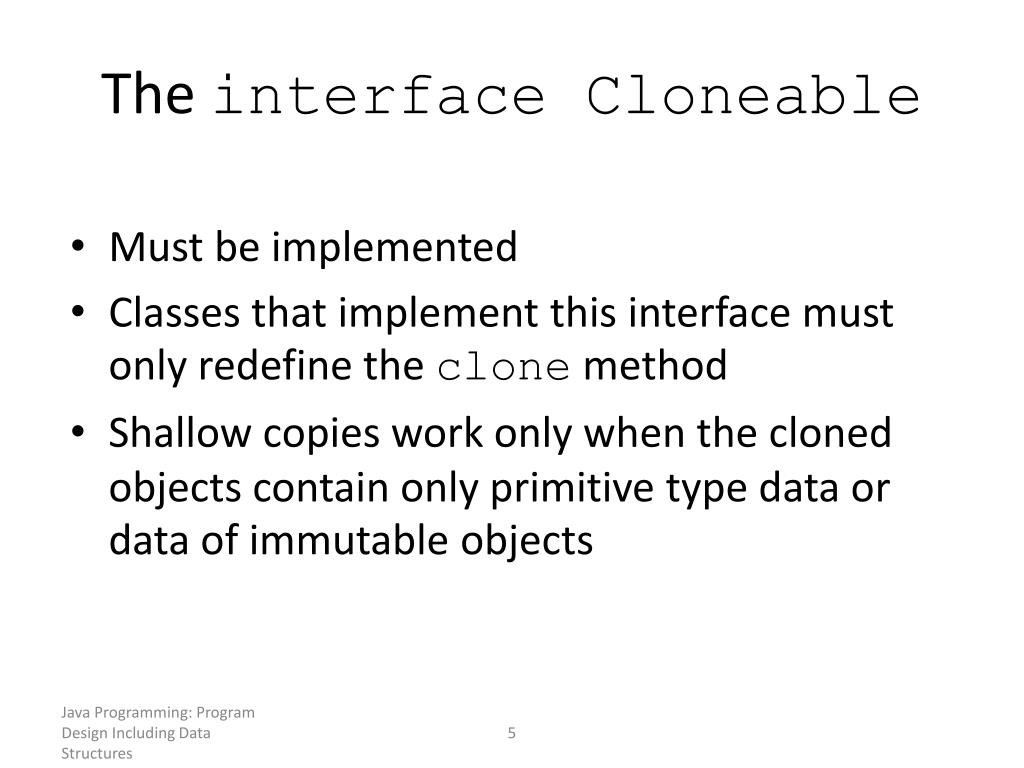 The interface Cloneable

• Must be implemented
• Classes that implement this interface must only redefine the clone method
• Shallow copies work only when the cloned objects contain only primitive type data or data of immutable objects

Java Programming: Program Design Including Data Structures

5